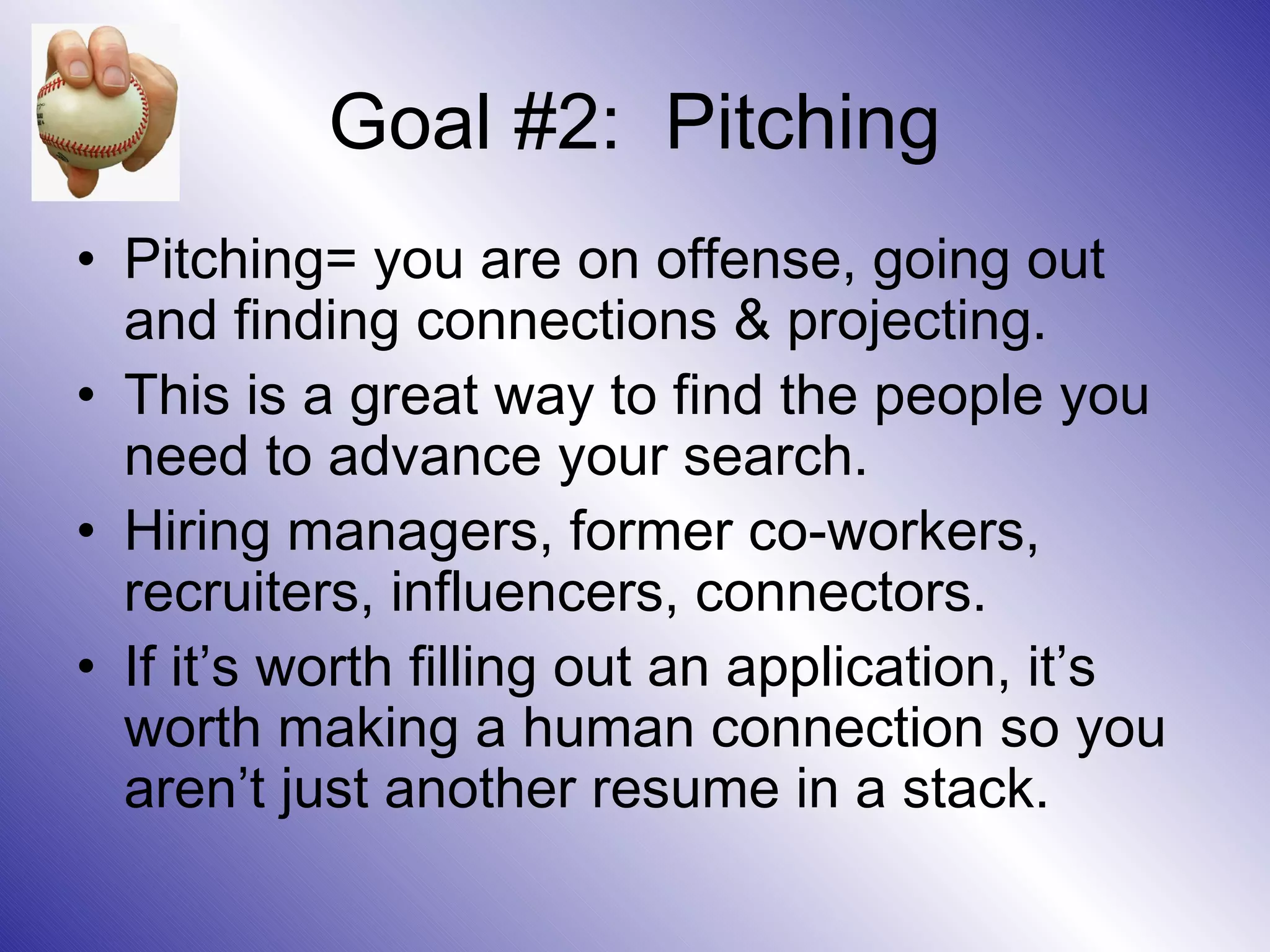 Goal #2: Pitching

• Pitching= you are on offense, going out and finding connections & projecting.
• This is a great way to find the people you need to advance your search.
• Hiring managers, former co-workers, recruiters, influencers, connectors.
• If it’s worth filling out an application, it’s worth making a human connection so you aren’t just another resume in a stack.